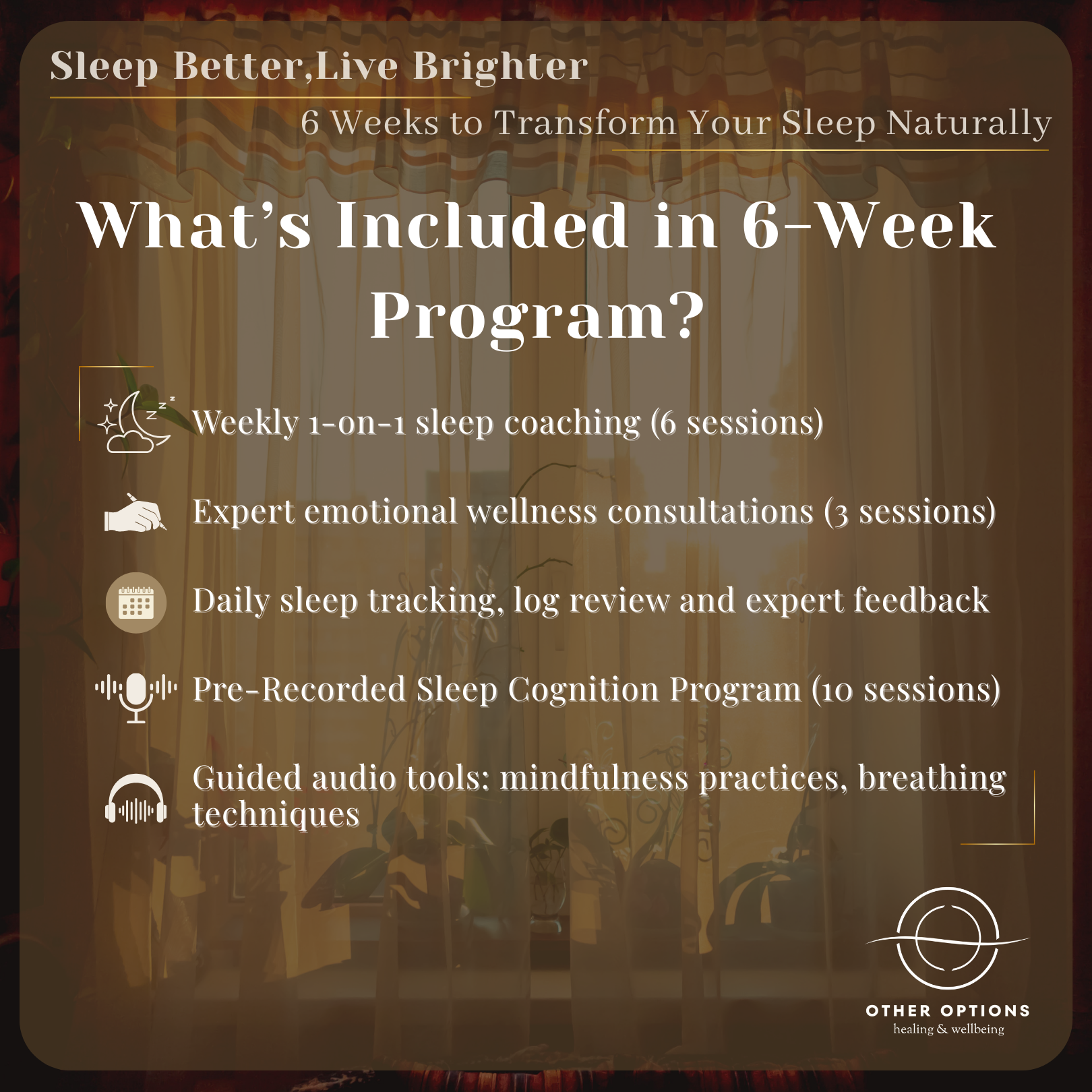 Sleep Better,Live Brighter

6 Weeks to Transform Your Sleep Naturally

What's Included in 6-Week Program?

Weekly 1-on-1 sleep coaching (6 sessions)

Expert emotional wellness consultations (3 sessions)

Daily sleep tracking, log review and expert feedback

Pre-Recorded Sleep Cognition Program (10 sessions)

Guided audio tools: mindfulness practices, breathing techniques

OTHER OPTIONS
healing & wellbeing